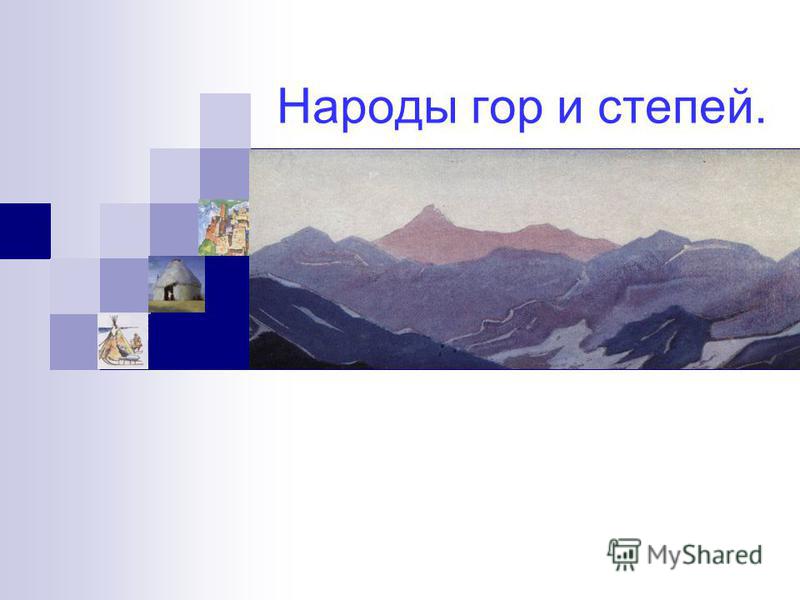 Народы гор и степей.

MyShared